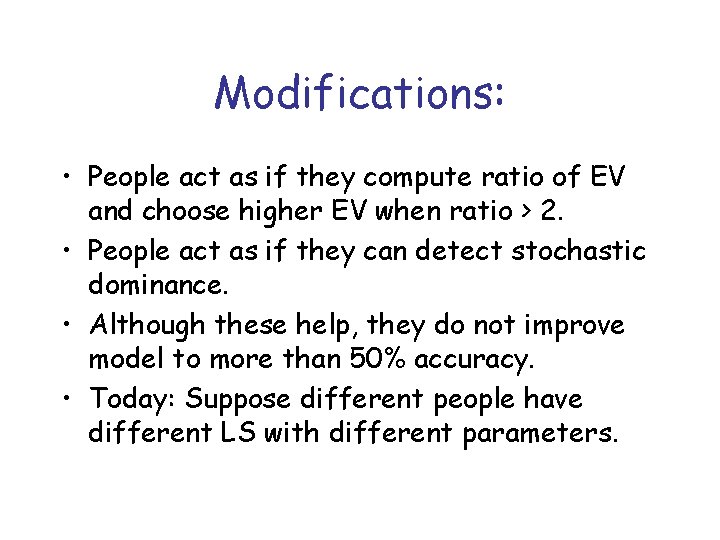 Modifications:

• People act as if they compute ratio of EV and choose higher EV when ratio > 2.
• People act as if they can detect stochastic dominance.
• Although these help, they do not improve model to more than 50% accuracy.
• Today: Suppose different people have different LS with different parameters.